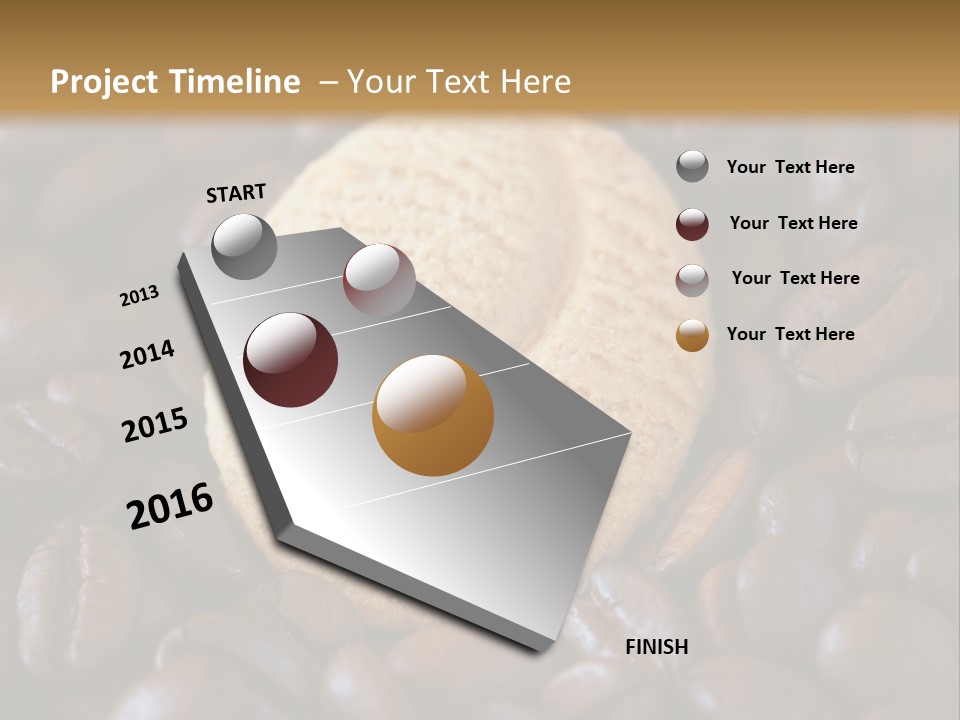 Project Timeline – Your Text Here

START

2013

2014

2015

2016

FINISH

Your Text Here

Your Text Here

Your Text Here

Your Text Here